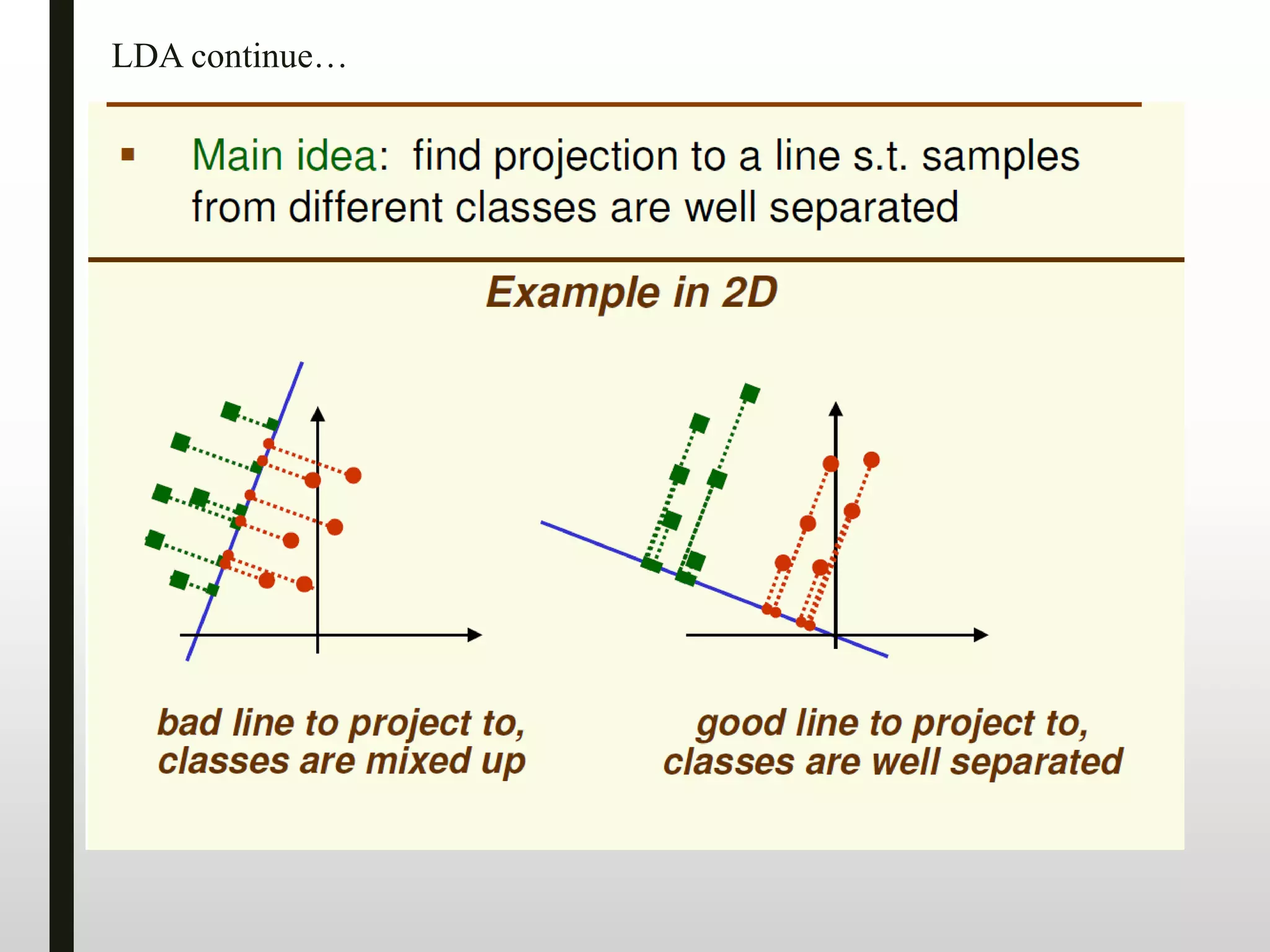 LDA continue…

▪ Main idea: find projection to a line s.t. samples from different classes are well separated

Example in 2D

bad line to project to, classes are mixed up

good line to project to, classes are well separated